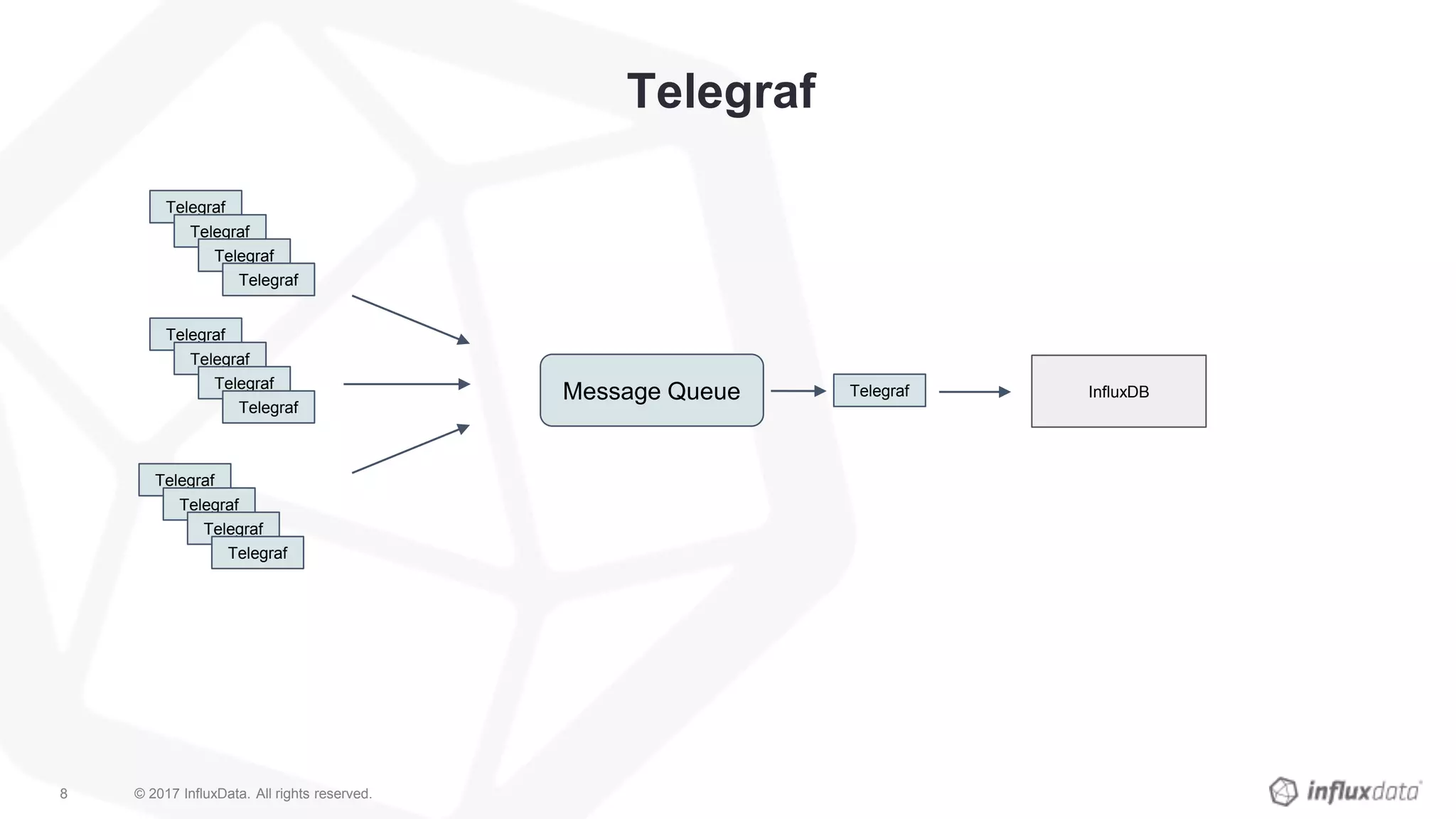 Telegraf

Telegraf
Telegraf
Telegraf
Telegraf

Telegraf
Telegraf
Telegraf
Telegraf

Telegraf
Telegraf
Telegraf
Telegraf

Message Queue

Telegraf

InfluxDB

8

© 2017 InfluxData. All rights reserved.

influxdata